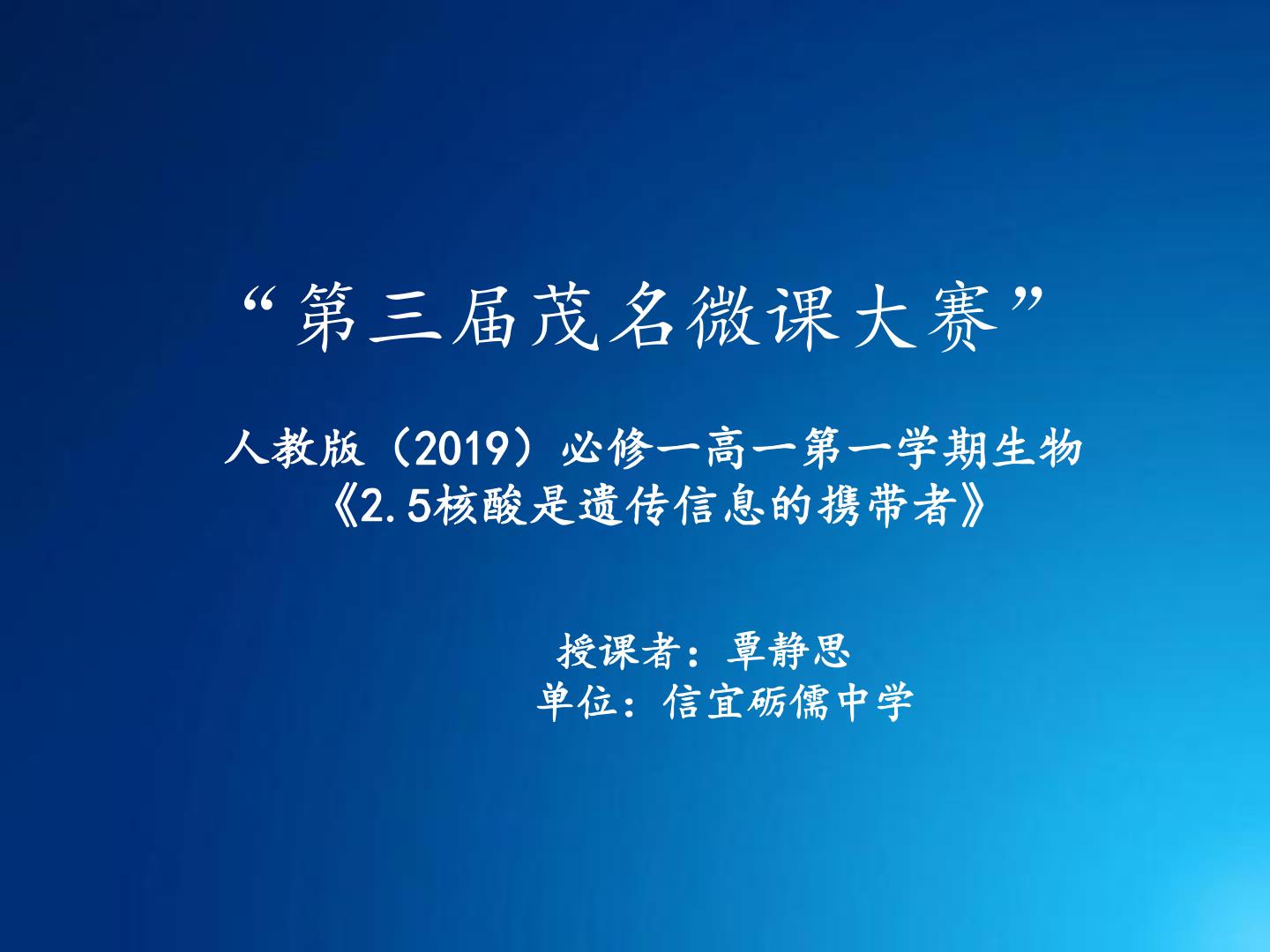 “第三届茂名微课大赛”

人教版（2019）必修一高一第一学期生物
《2.5核酸是遗传信息的携带者》

授课者：覃静思
单位：信宜砺儒中学